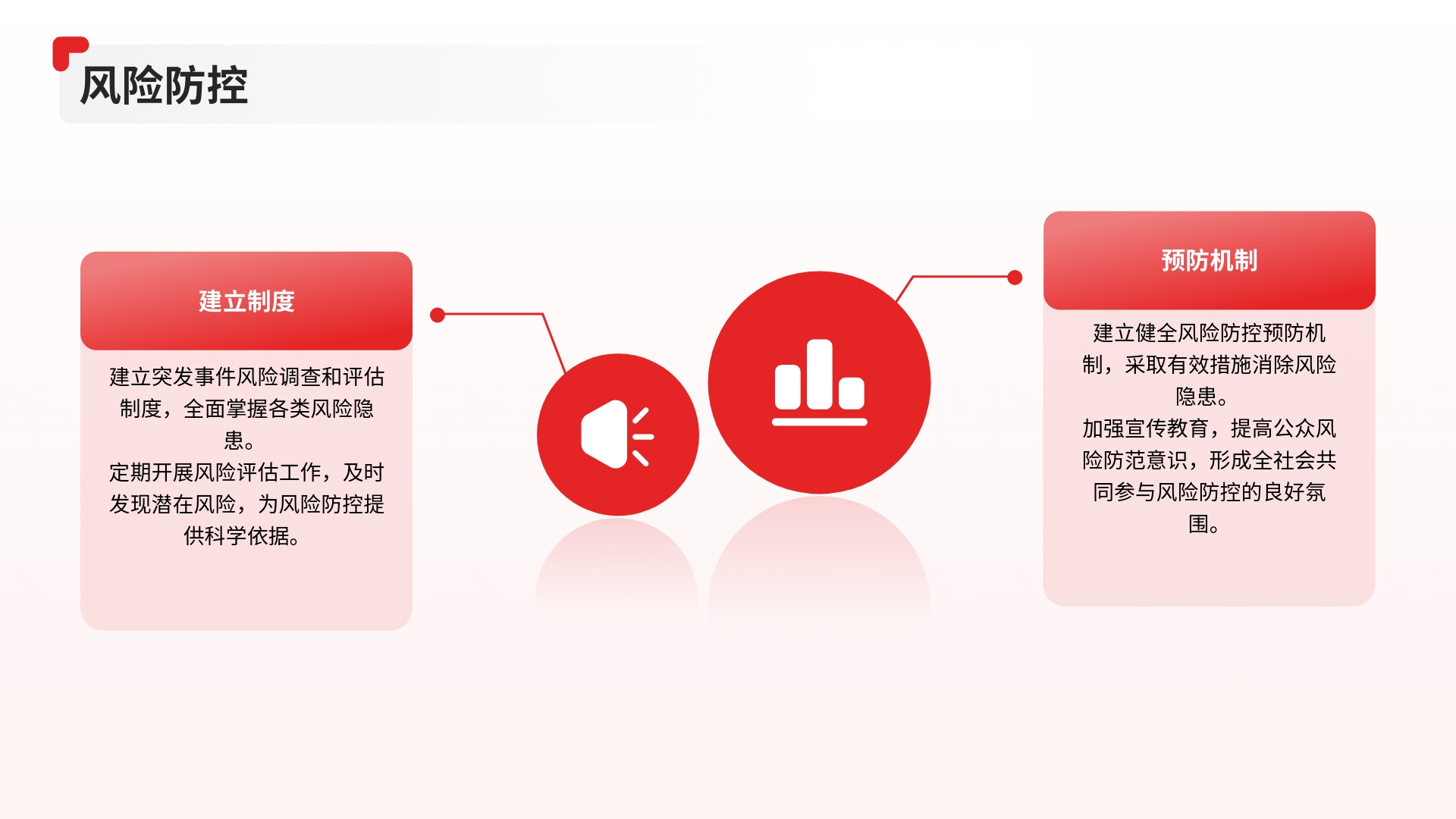 风险防控

建立制度

建立突发事件风险调查和评估制度，全面掌握各类风险隐患。
定期开展风险评估工作，及时发现潜在风险，为风险防控提供科学依据。

预防机制

建立健全风险防控预防机制，采取有效措施消除风险隐患。
加强宣传教育，提高公众风险防范意识，形成全社会共同参与风险防控的良好氛围。